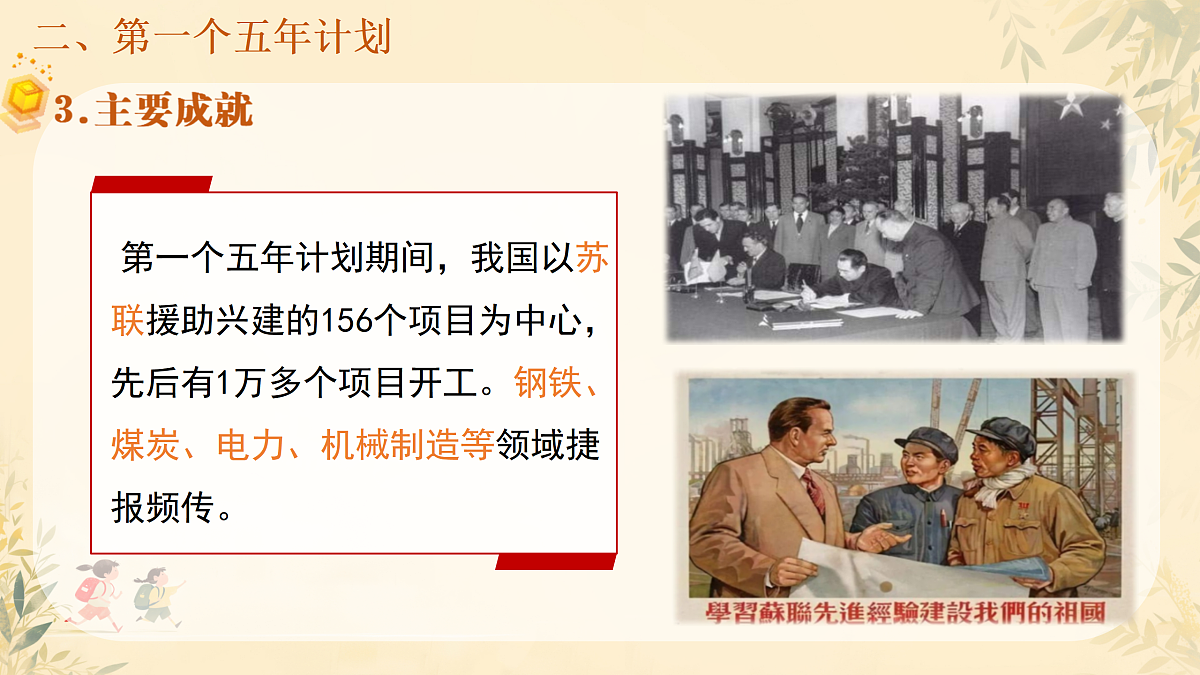 二、第一个五年计划

3.主要成就

第一个五年计划期间，我国以苏联援助兴建的156个项目为中心，先后有1万多个项目开工。钢铁、煤炭、电力、机械制造等领域捷报频传。

學習蘇聯先進經驗建設我們的祖國